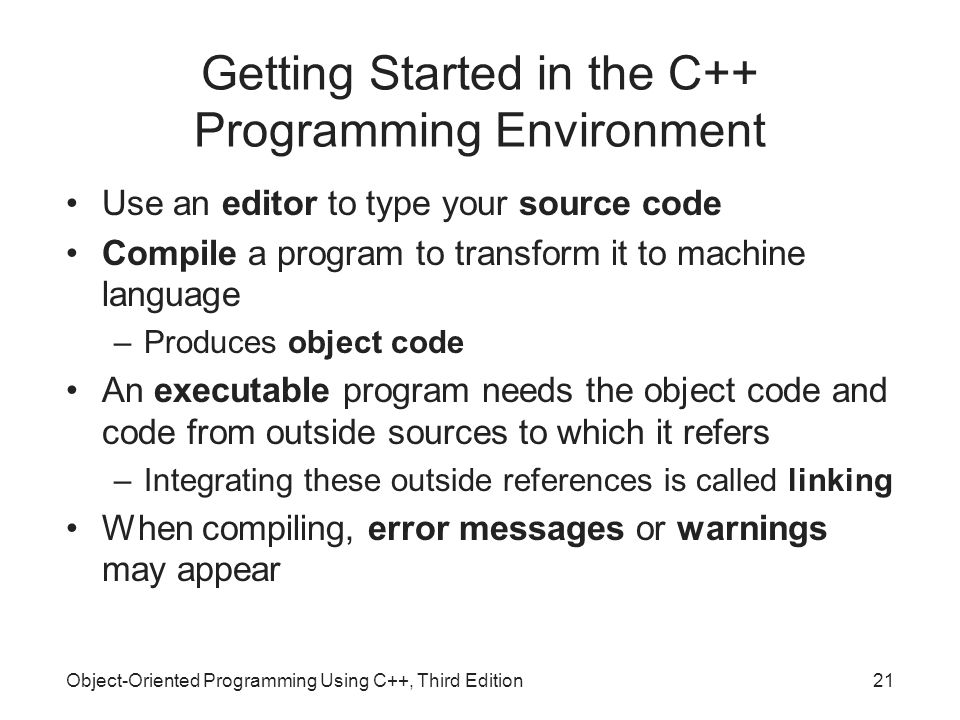 Getting Started in the C++ Programming Environment

• Use an editor to type your source code
• Compile a program to transform it to machine language
  – Produces object code
• An executable program needs the object code and code from outside sources to which it refers
  – Integrating these outside references is called linking
• When compiling, error messages or warnings may appear

Object-Oriented Programming Using C++, Third Edition

21